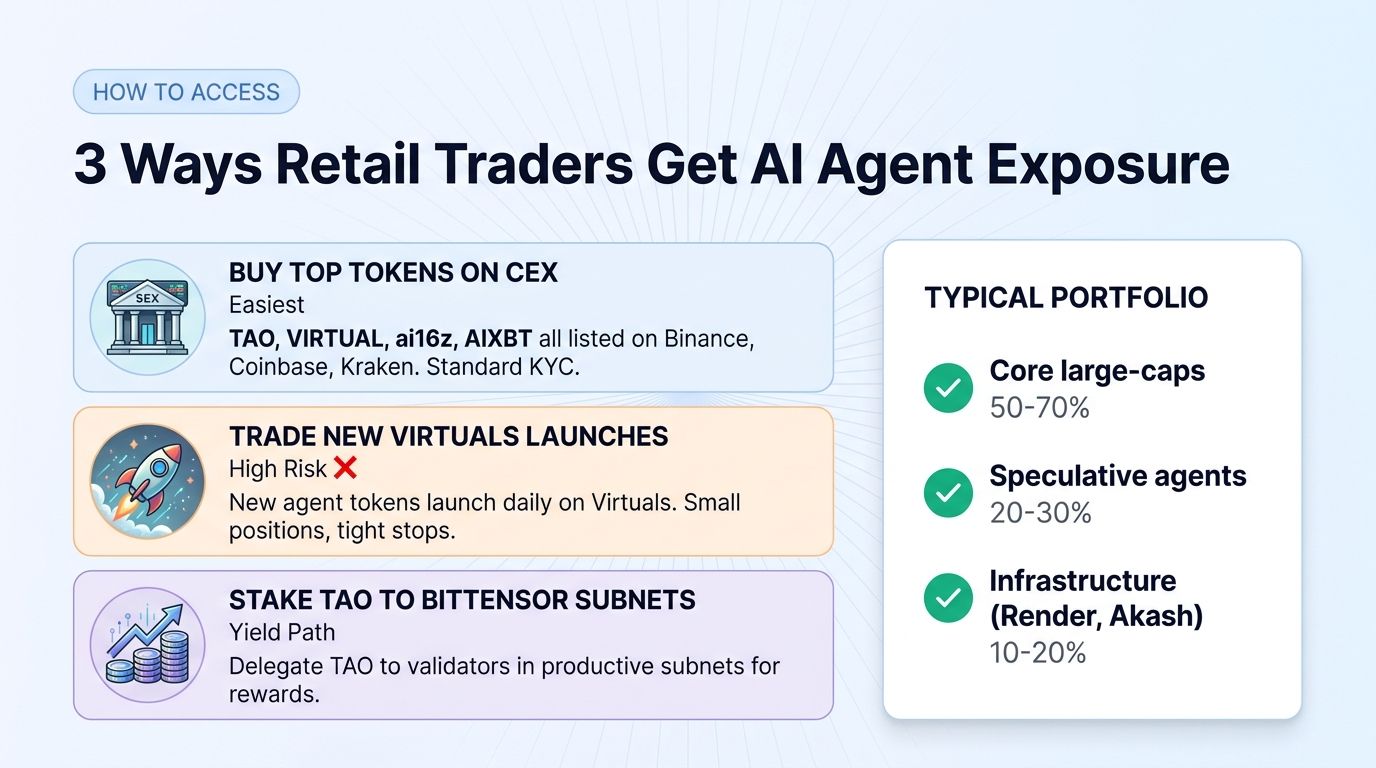 HOW TO ACCESS

3 Ways Retail Traders Get AI Agent Exposure

SEX

BUY TOP TOKENS ON CEX
Easiest
TAO, VIRTUAL, ai16z, AIXBT all listed on Binance, Coinbase, Kraken. Standard KYC.

TRADE NEW VIRTUALS LAUNCHES
High Risk ❌
New agent tokens launch daily on Virtuals. Small positions, tight stops.

STAKE TAO TO BITTENSOR SUBNETS
Yield Path
Delegate TAO to validators in productive subnets for rewards.

TYPICAL PORTFOLIO

Core large-caps
50-70%

Speculative agents
20-30%

Infrastructure (Render, Akash)
10-20%